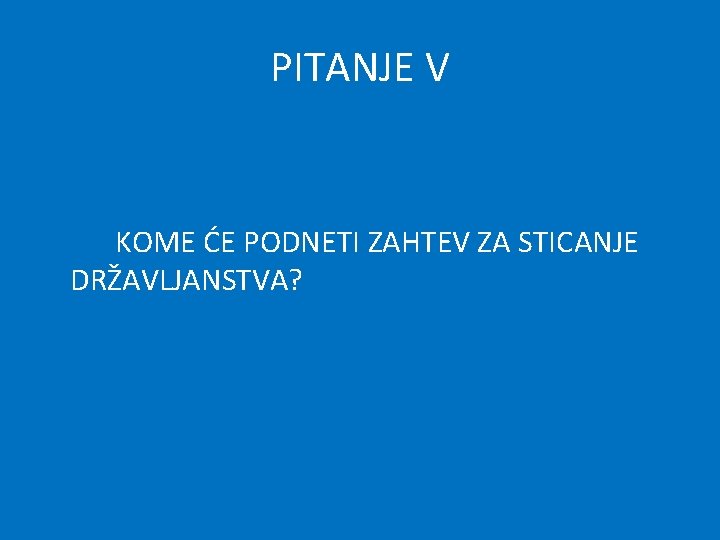 PITANJE V

KOME ĆE PODNETI ZAHTEV ZA STICANJE DRŽAVLJANSTVA?